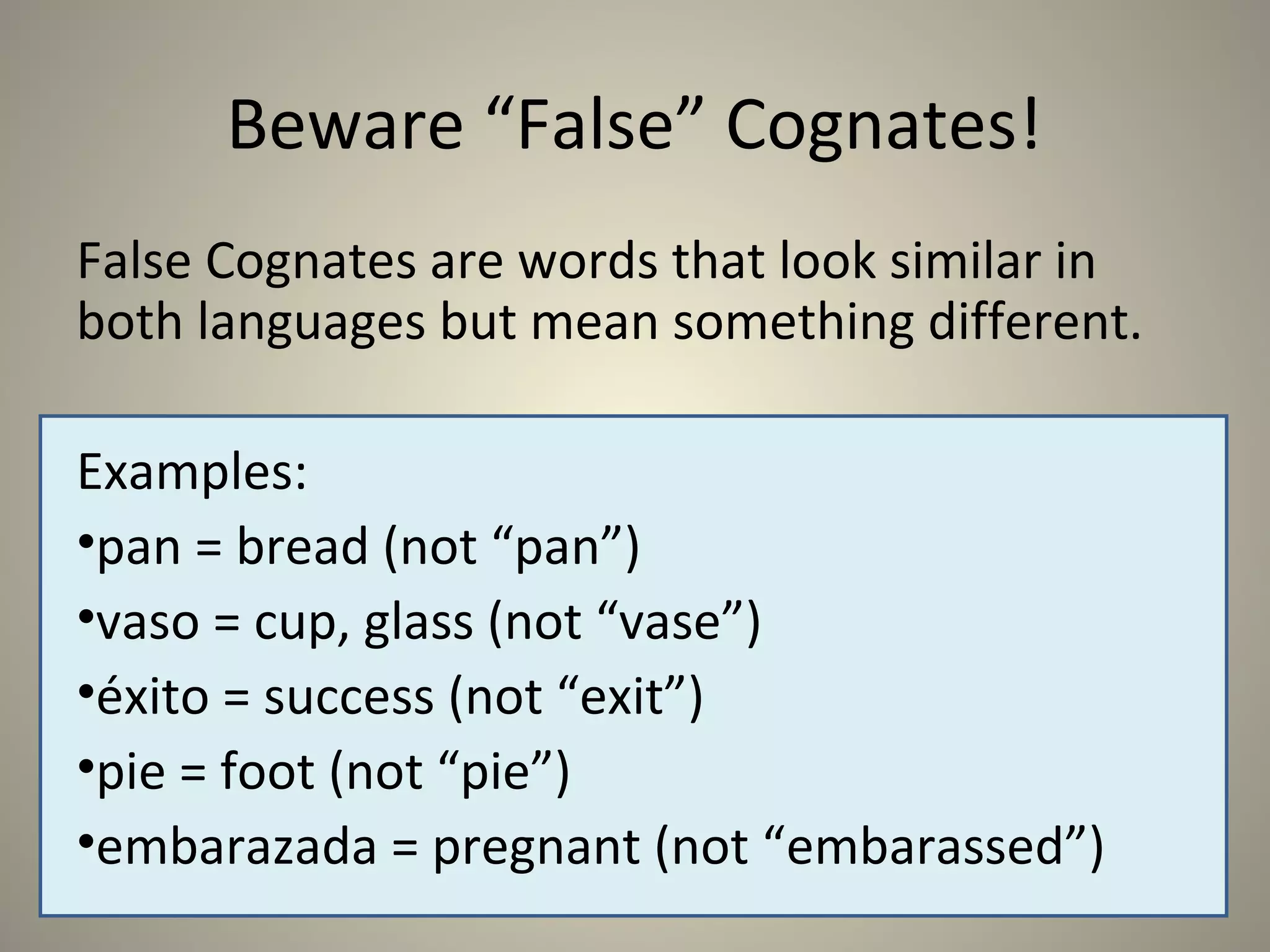 Beware “False” Cognates!

False Cognates are words that look similar in both languages but mean something different.

Examples:
•pan = bread (not “pan”)
•vaso = cup, glass (not “vase”)
•éxito = success (not “exit”)
•pie = foot (not “pie”)
•embarazada = pregnant (not “embarassed”)